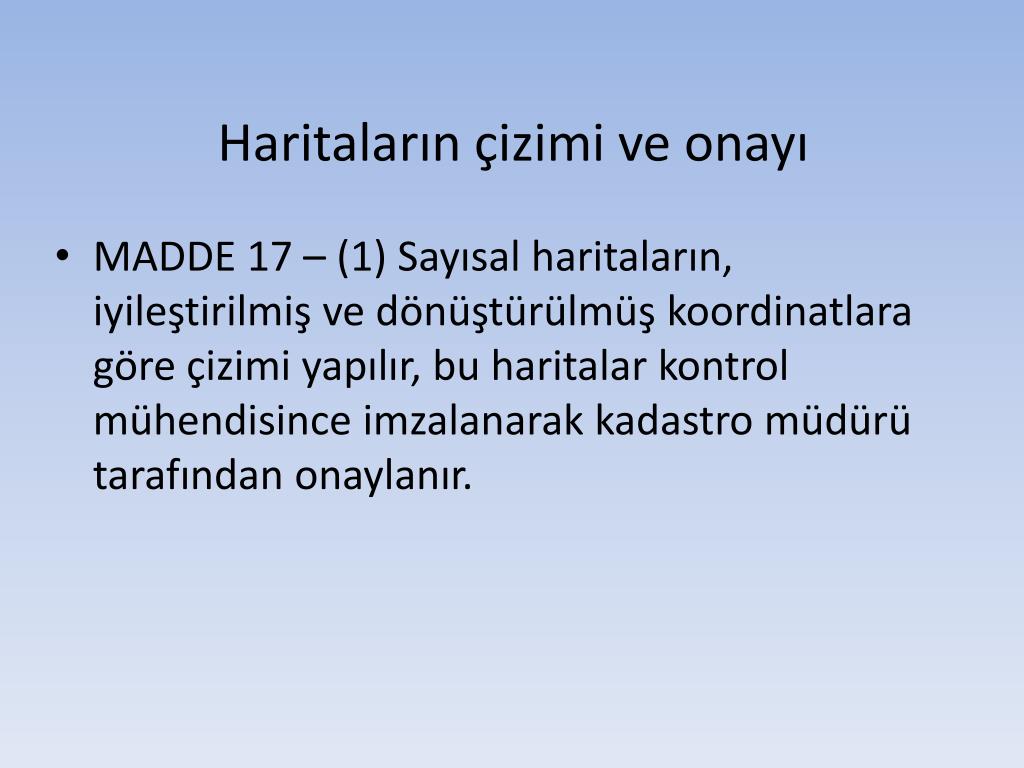 Haritaların çizimi ve onayı

• MADDE 17 – (1) Sayısal haritaların, iyileştirilmiş ve dönüştürülmüş koordinatlara göre çizimi yapılır, bu haritalar kontrol mühendisince imzalanarak kadastro müdürü tarafından onaylanır.